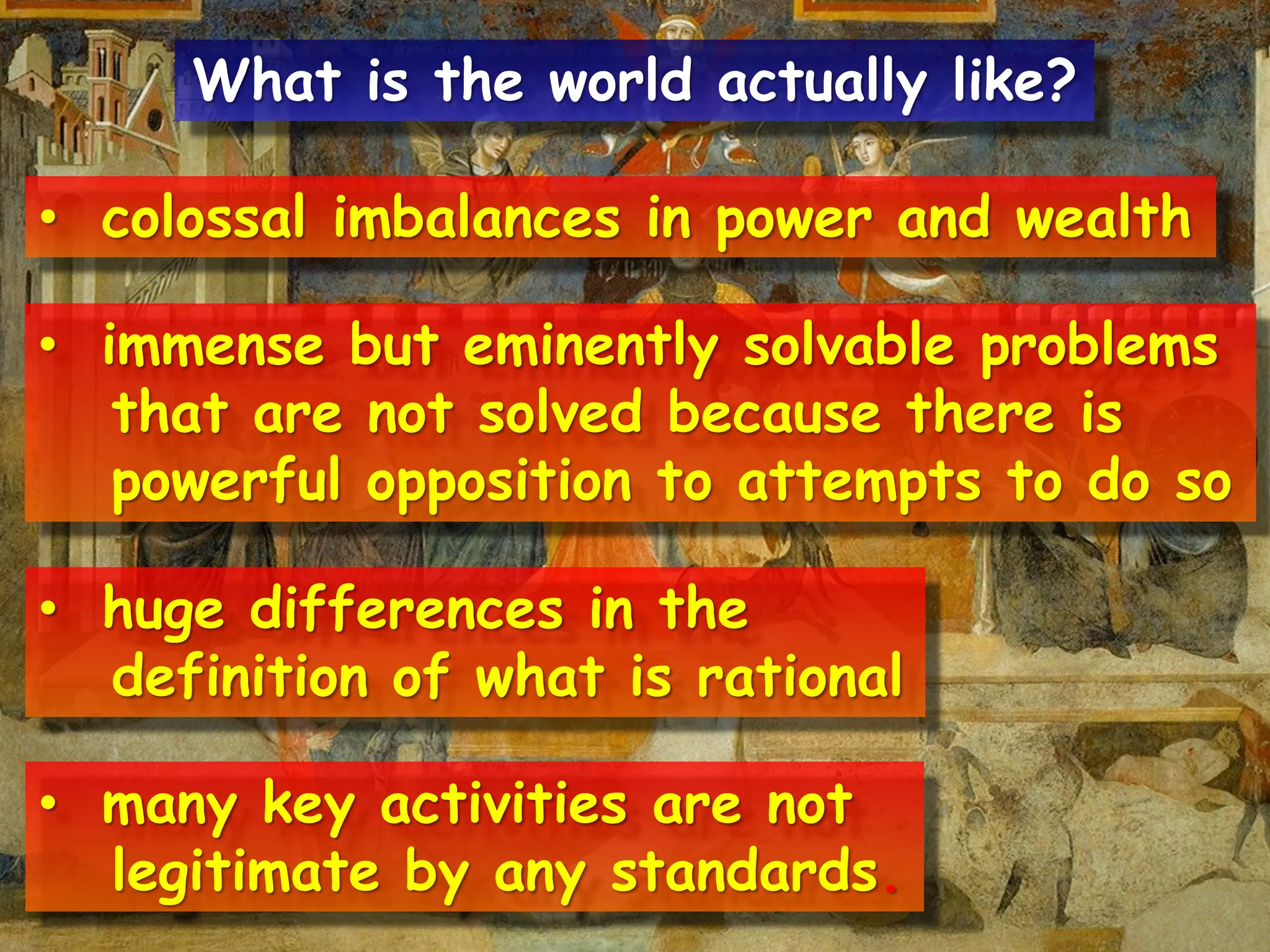 What is the world actually like?

• colossal imbalances in power and wealth

• immense but eminently solvable problems that are not solved because there is powerful opposition to attempts to do so

• huge differences in the definition of what is rational

• many key activities are not legitimate by any standards.